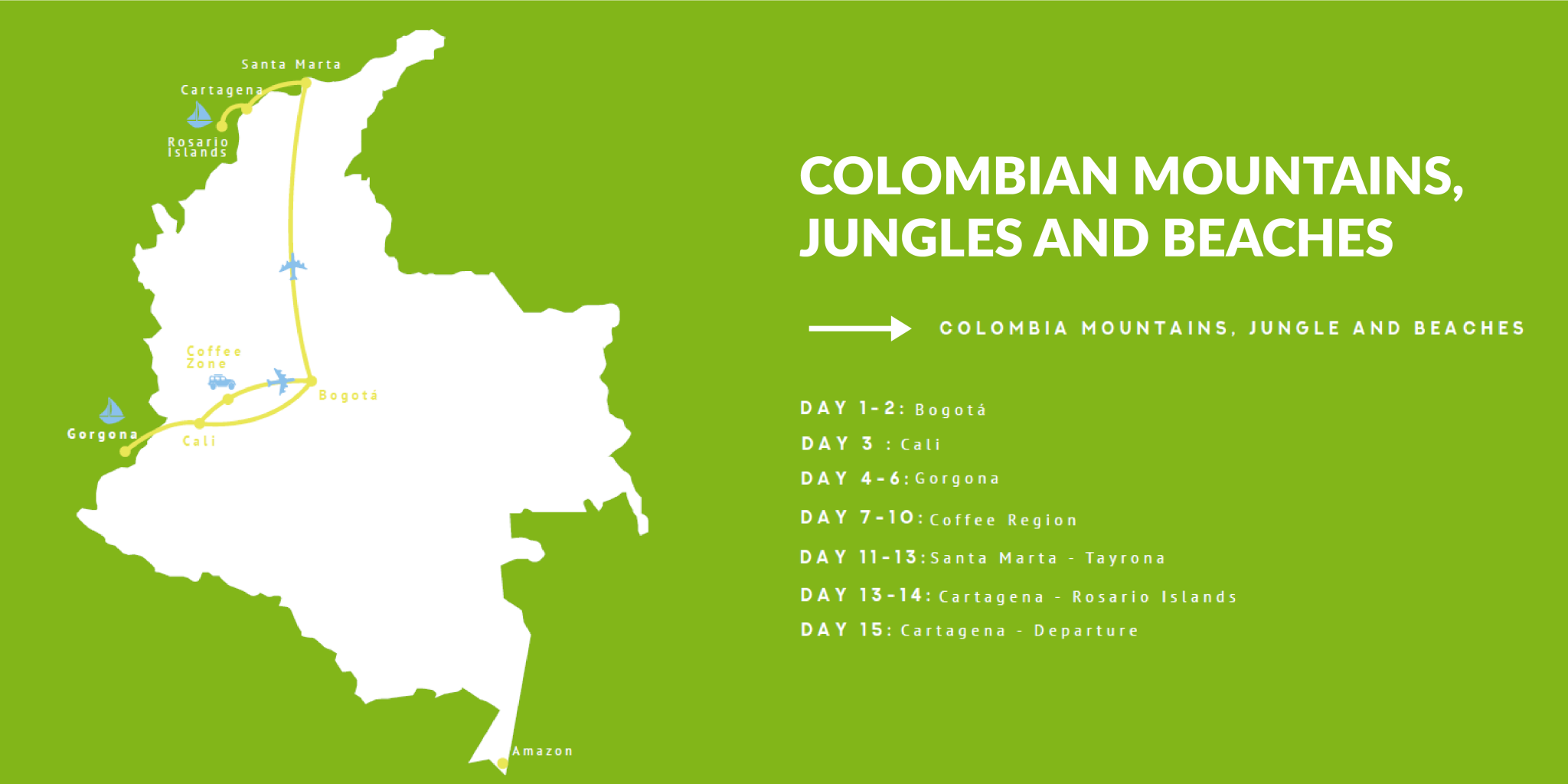 Santa Marta
Cartagena
Rosario Islands
Coffee Zone
Bogotá
Gorgona
Cali
Amazon

COLOMBIAN MOUNTAINS, JUNGLES AND BEACHES

COLOMBIA MOUNTAINS, JUNGLE AND BEACHES

DAY 1-2: Bogotá
DAY 3 : Cali
DAY 4-6: Gorgona
DAY 7-10: Coffee Region
DAY 11-13: Santa Marta - Tayrona
DAY 13-14: Cartagena - Rosario Islands
DAY 15: Cartagena - Departure